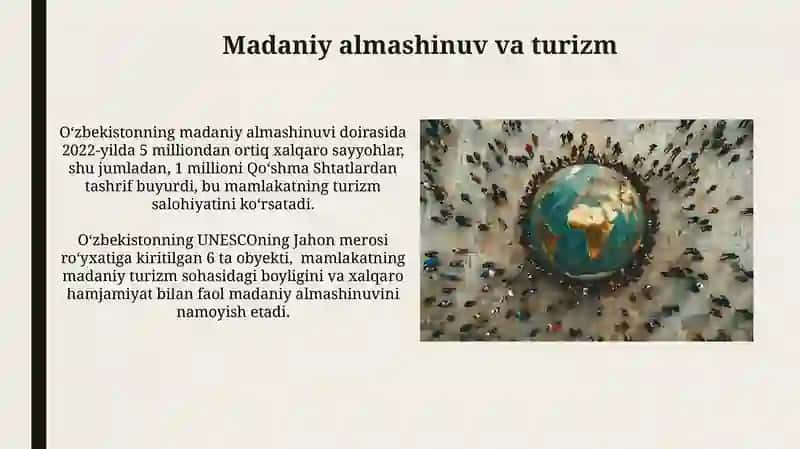 Madaniy almashinuv va turizm

Oʻzbekistonning madaniy almashinuvi doirasida 2022-yilda 5 milliondan ortiq xalqaro sayyohlar, shu jumladan, 1 millioni Qoʻshma Shtatlardan tashrif buyurdi, bu mamlakatning turizm salohiyatini koʻrsatadi.

Oʻzbekistonning UNESCOning Jahon merosi roʻyxatiga kiritilgan 6 ta obyekti, mamlakatning madaniy turizm sohasidagi boyligini va xalqaro hamjamiyat bilan faol madaniy almashinuvini namoyish etadi.